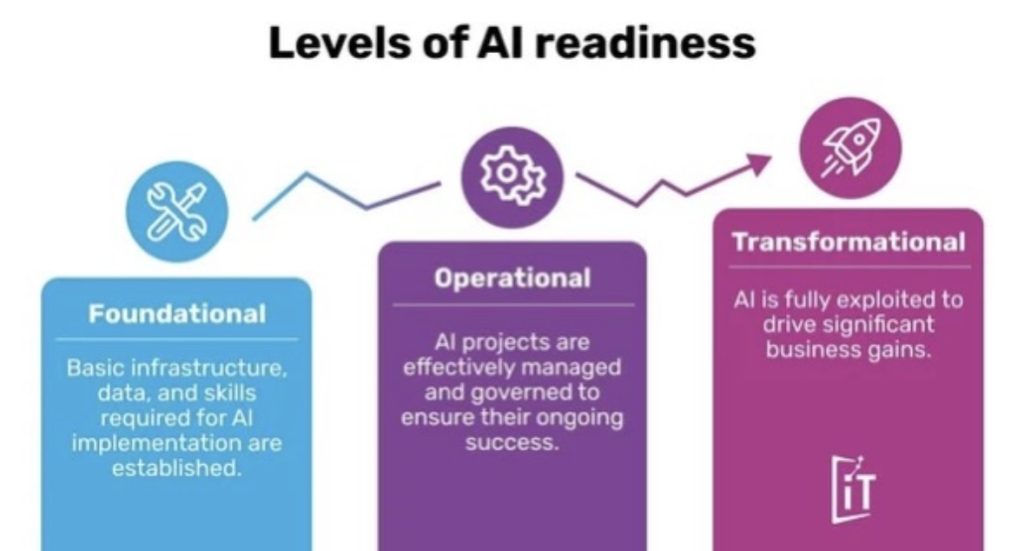 Levels of AI readiness

Foundational

Basic infrastructure, data, and skills required for AI implementation are established.

Operational

AI projects are effectively managed and governed to ensure their ongoing success.

Transformational

AI is fully exploited to drive significant business gains.

iT